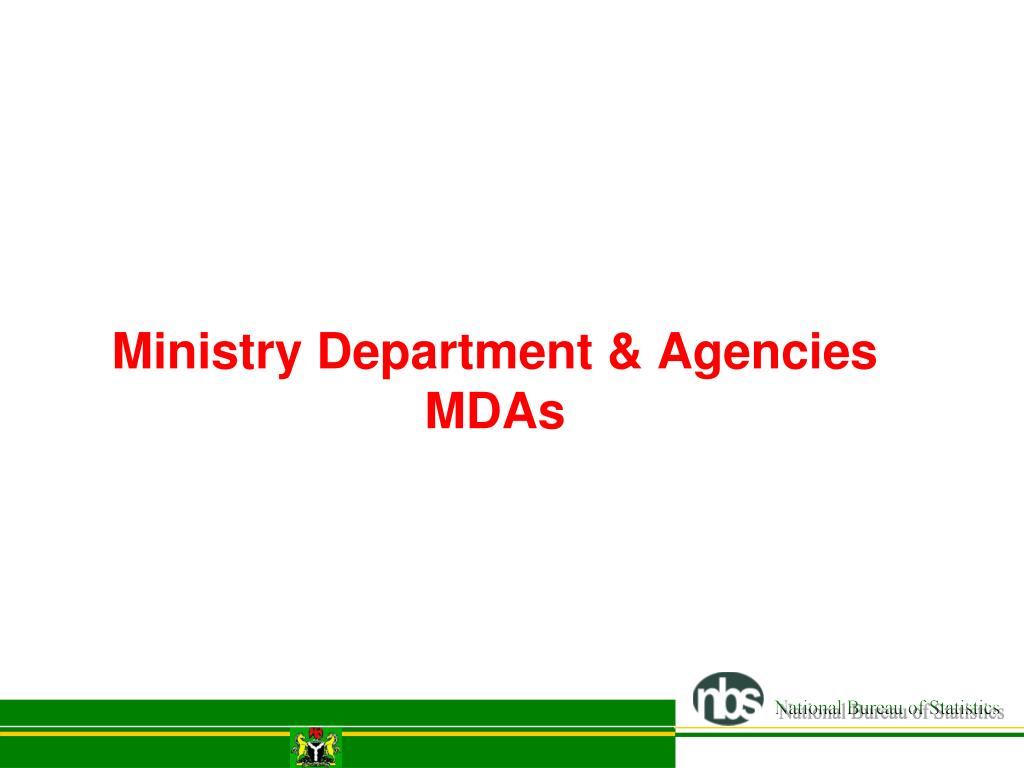 Ministry Department & Agencies
MDAs

nbs National Bureau of Statistics